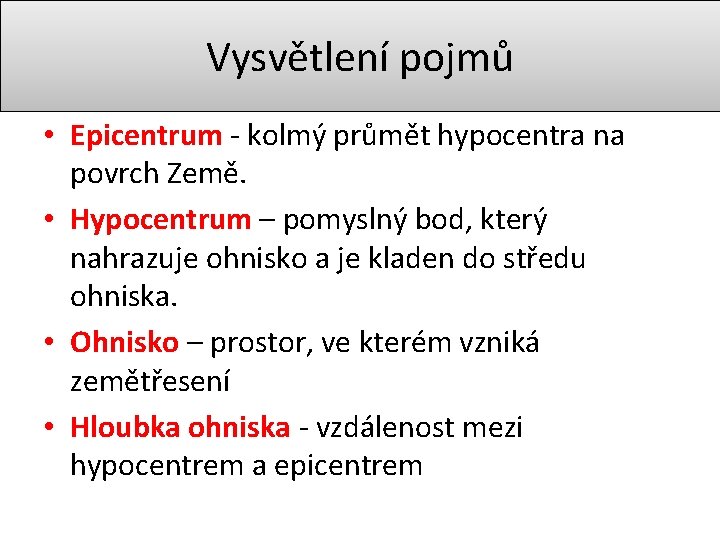 Vysvětlení pojmů

• Epicentrum - kolmý průmět hypocentra na povrch Země.

• Hypocentrum – pomyslný bod, který nahrazuje ohnisko a je kladen do středu ohniska.

• Ohnisko – prostor, ve kterém vzniká zemětřesení

• Hloubka ohniska - vzdálenost mezi hypocentrem a epicentrem